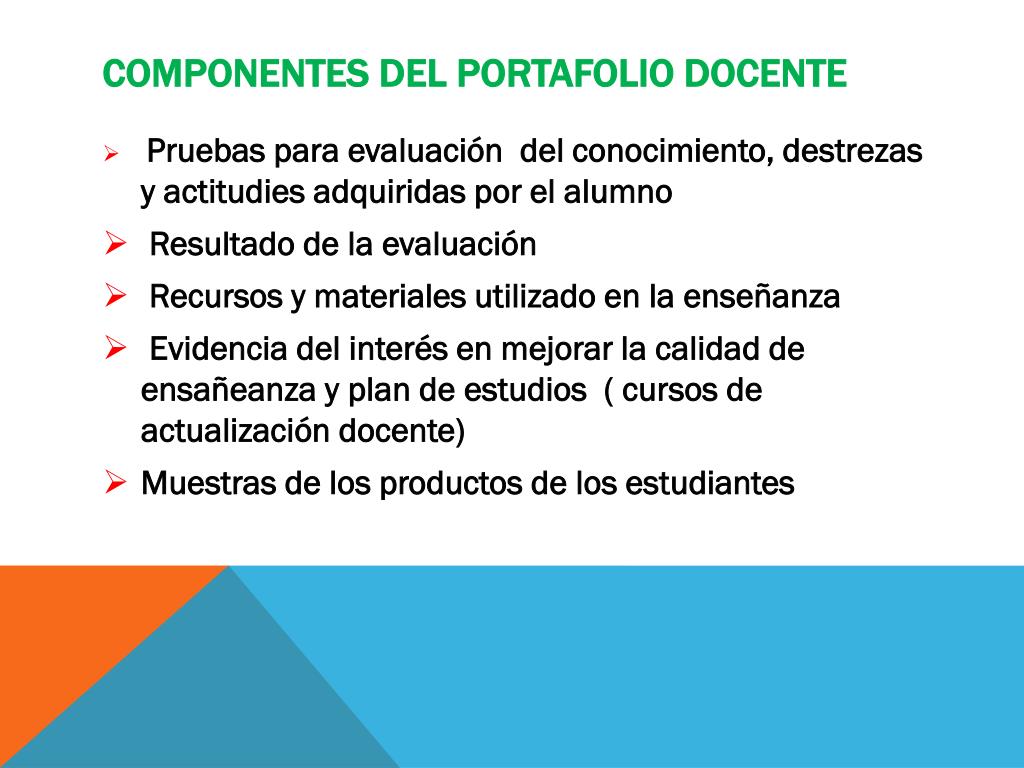 COMPONENTES DEL PORTAFOLIO DOCENTE

➢ Pruebas para evaluación del conocimiento, destrezas y actitudies adquiridas por el alumno

➢ Resultado de la evaluación

➢ Recursos y materiales utilizado en la enseñanza

➢ Evidencia del interés en mejorar la calidad de ensañeanza y plan de estudios ( cursos de actualización docente)

➢ Muestras de los productos de los estudiantes